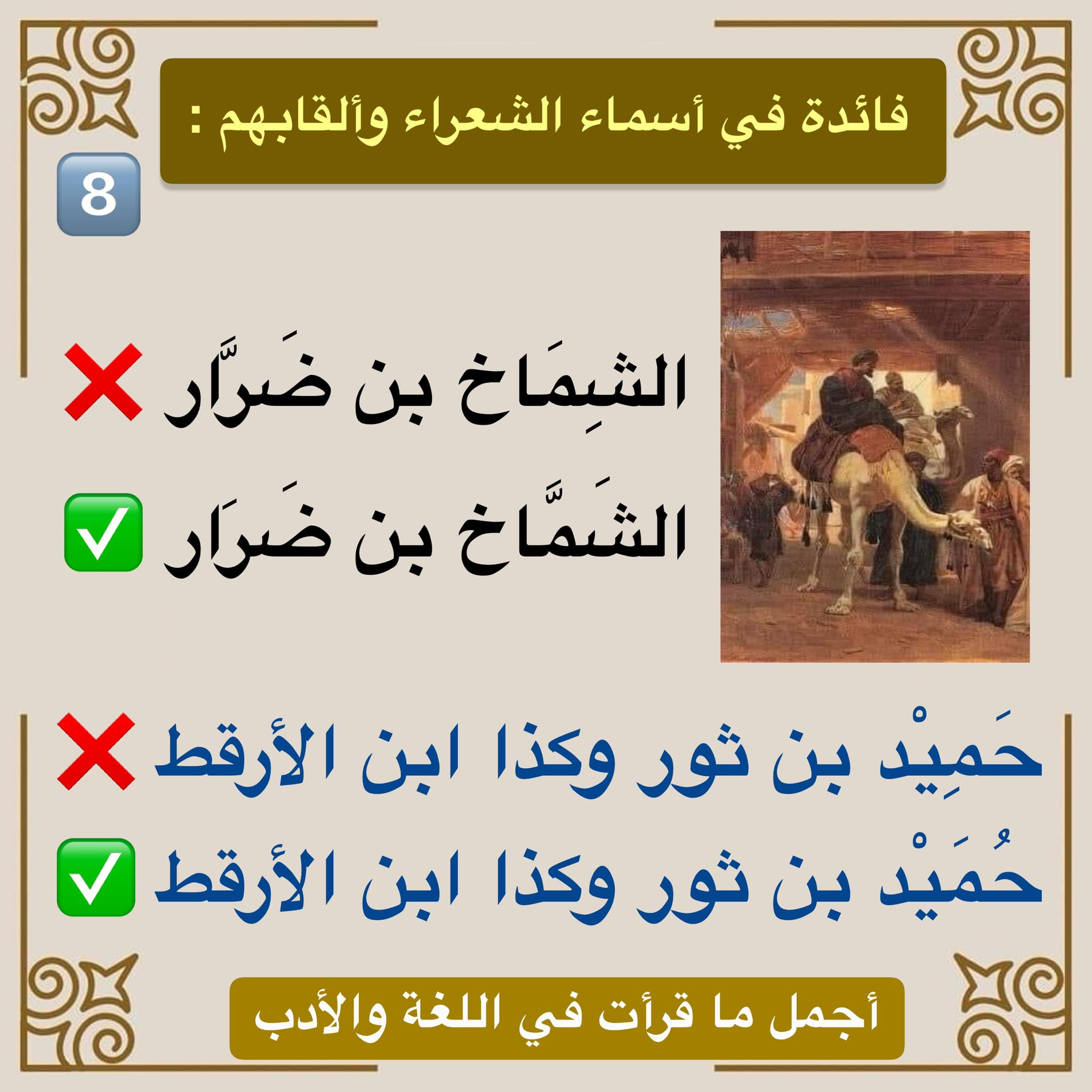 فائدة في أسماء الشعراء وألقابهم :

8

الشِمَاخ بن ضَرَّار ❌

الشَمَّاخ بن ضَرَار ✅

حَمِيْد بن ثور وكذا ابن الأرقط ❌

حُمَيْد بن ثور وكذا ابن الأرقط ✅

أجمل ما قرأت في اللغة والأدب